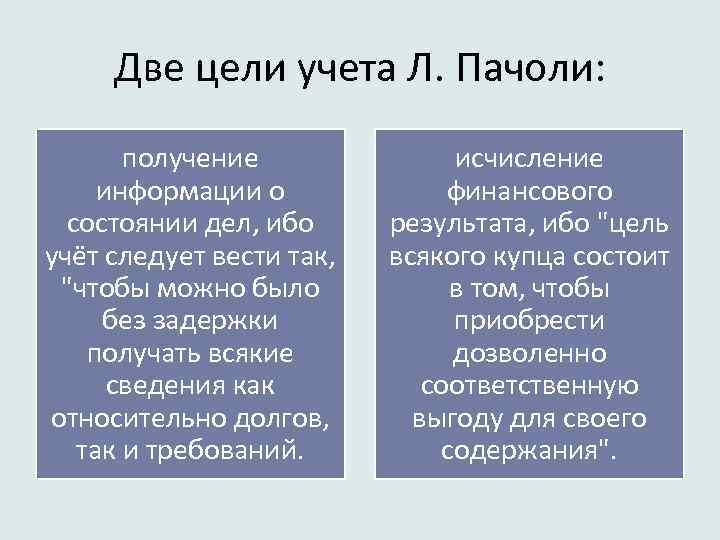 Две цели учета Л. Пачоли:

получение информации о состоянии дел, ибо учёт следует вести так, "чтобы можно было без задержки получать всякие сведения как относительно долгов, так и требований.

исчисление финансового результата, ибо "цель всякого купца состоит в том, чтобы приобрести дозволенно соответственную выгоду для своего содержания".